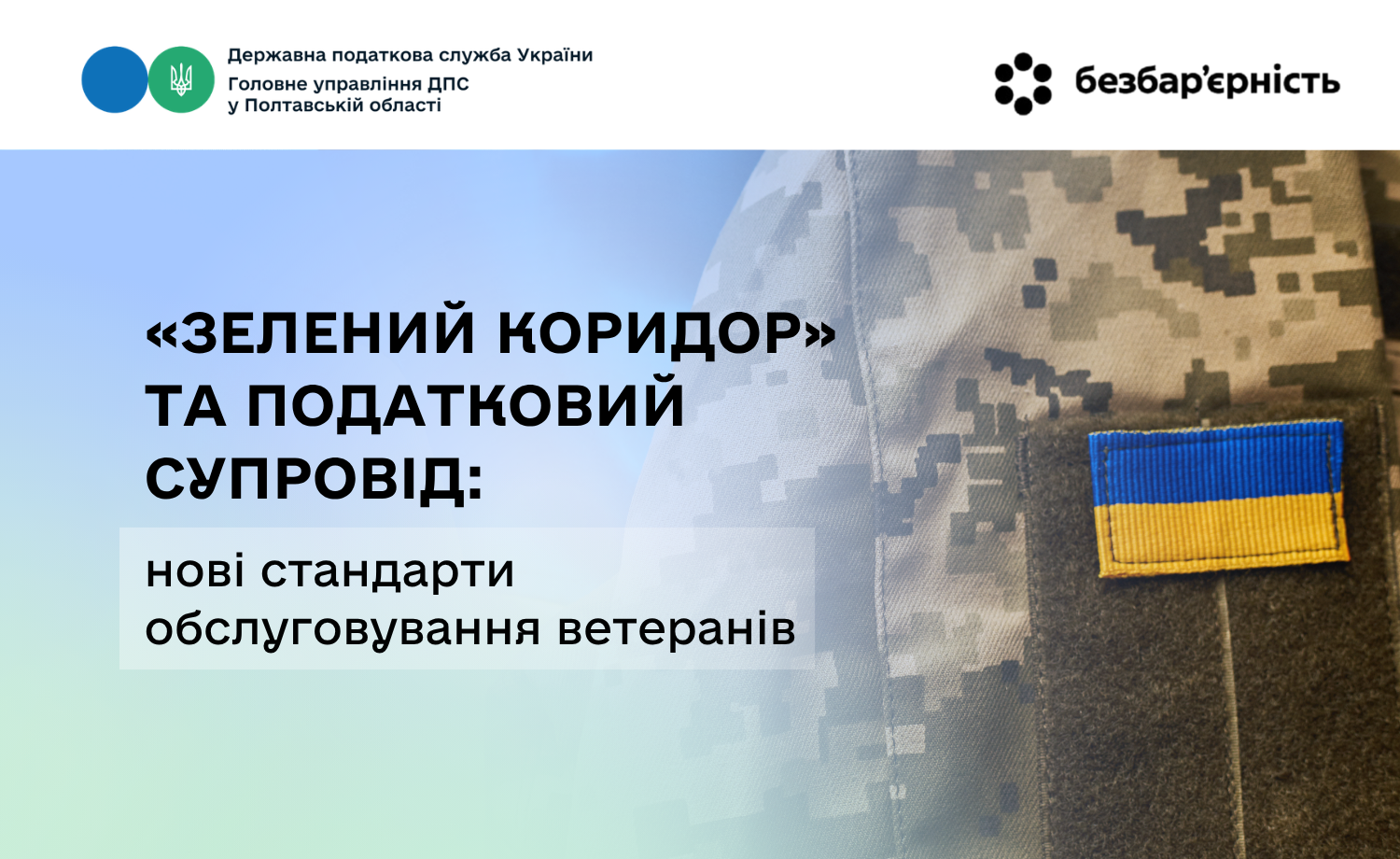 Державна податкова служба України
Головне управління ДПС
у Полтавській області

безбар'єрність

«ЗЕЛЕНИЙ КОРИДОР» ТА ПОДАТКОВИЙ СУПРОВІД:

нові стандарти обслуговування ветеранів